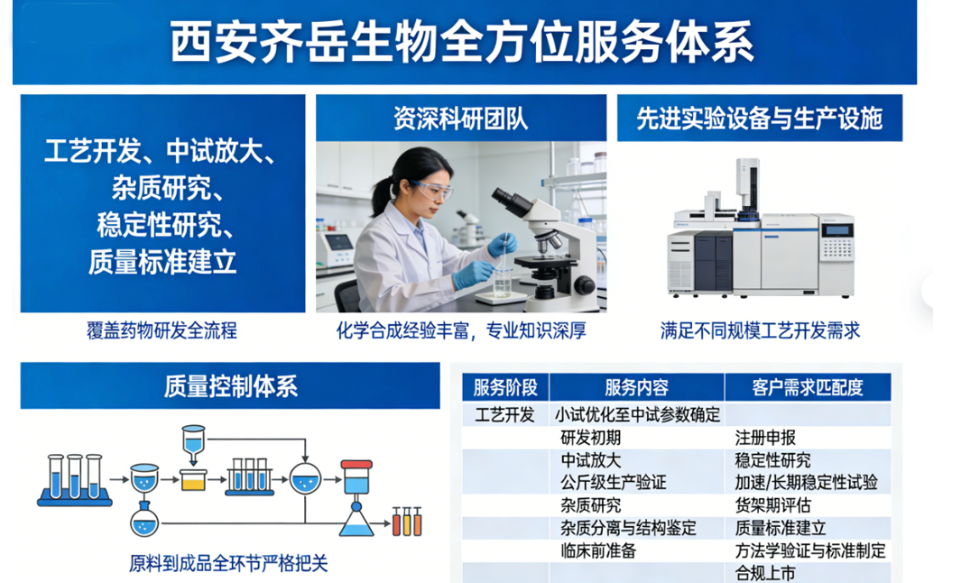 西安齐岳生物全方位服务体系

工艺开发、中试放大、杂质研究、稳定性研究、质量标准建立

覆盖药物研发全流程

资深科研团队

化学合成经验丰富，专业知识深厚

先进实验设备与生产设施

满足不同规模工艺开发需求

质量控制体系

原料到成品全环节严格把关

| 服务阶段 | 服务内容 | 客户需求匹配度 |
|---|---|---|
| 工艺开发 | 小试优化至中试参数确定 | |
| | 研发初期 | 注册申报 |
| | 中试放大 | 稳定性研究 |
| | 公斤级生产验证 | 加速/长期稳定性试验 |
| | 杂质研究 | 货架期评估 |
| | 杂质分离与结构鉴定 | 质量标准建立 |
| | 临床前准备 | 方法学验证与标准制定 |
| | | 合规上市 |